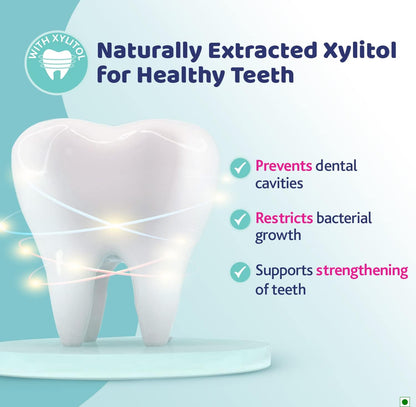 WITH XYLITOL

Naturally Extracted Xylitol for Healthy Teeth

Prevents dental cavities

Restricts bacterial growth

Supports strengthening of teeth